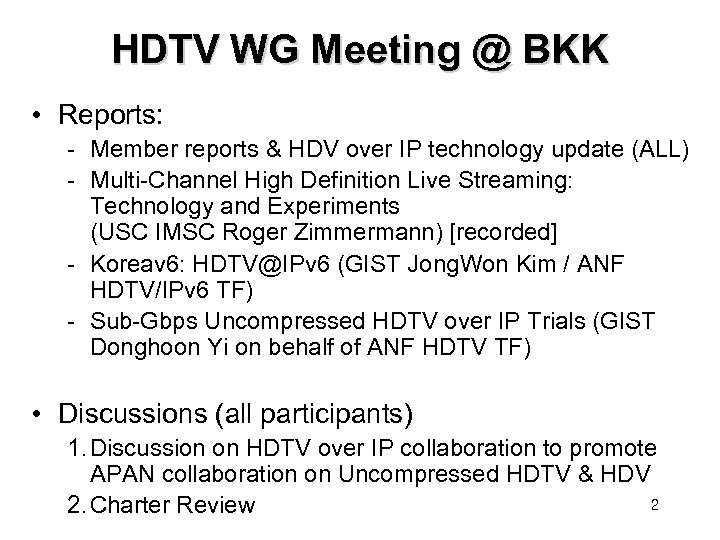 HDTV WG Meeting @ BKK

• Reports:
- Member reports & HDV over IP technology update (ALL)
- Multi-Channel High Definition Live Streaming: Technology and Experiments (USC IMSC Roger Zimmermann) [recorded]
- Koreav6: HDTV@IPv6 (GIST JongWon Kim / ANF HDTV/IPv6 TF)
- Sub-Gbps Uncompressed HDTV over IP Trials (GIST Donghoon Yi on behalf of ANF HDTV TF)

• Discussions (all participants)
1. Discussion on HDTV over IP collaboration to promote APAN collaboration on Uncompressed HDTV & HDV
2. Charter Review

2